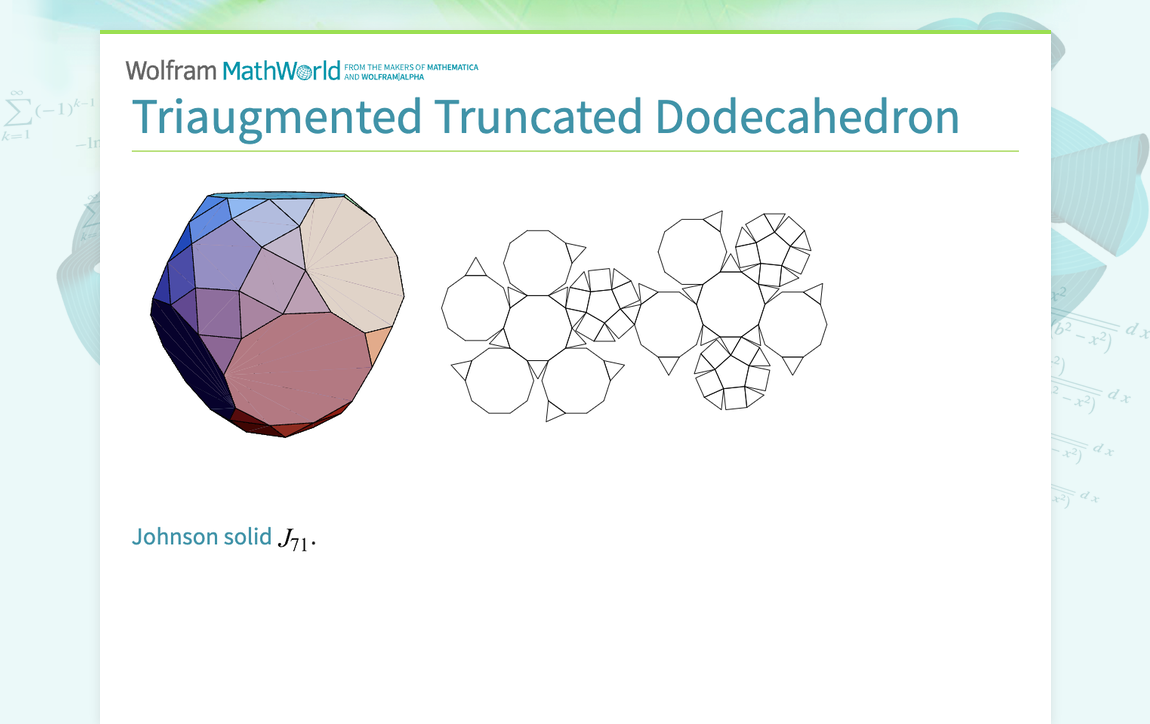 Wolfram MathWorld FROM THE MAKERS OF MATHEMATICA AND WOLFRAM|ALPHA

Triaugmented Truncated Dodecahedron

Johnson solid $J_{71}$.